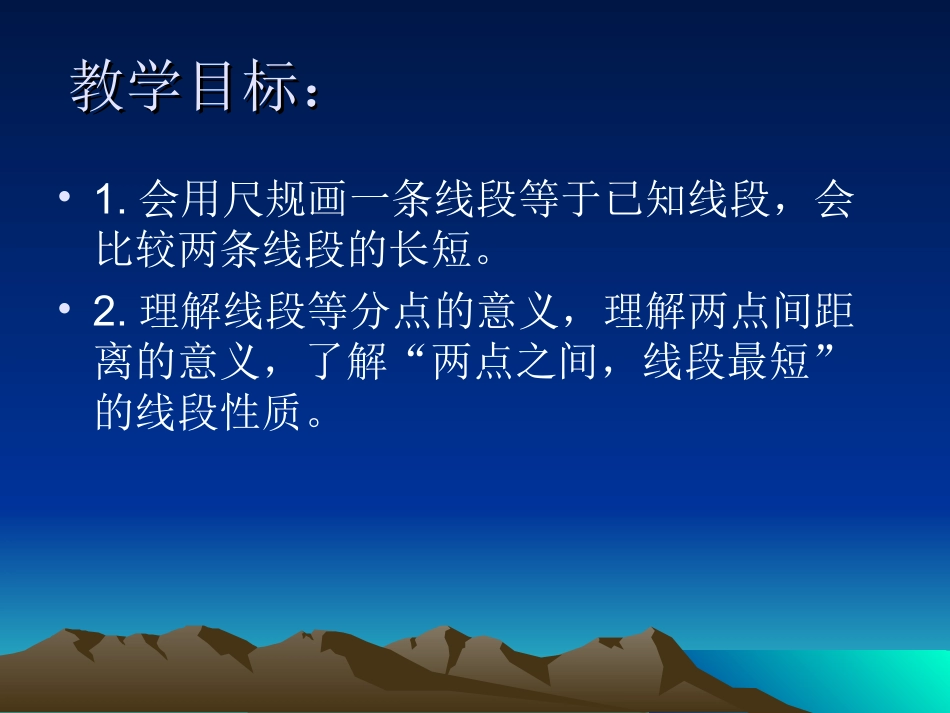 教学目标：

• 1. 会用尺规画一条线段等于已知线段，会比较两条线段的长短。

• 2. 理解线段等分点的意义，理解两点间距离的意义，了解“两点之间，线段最短”的线段性质。